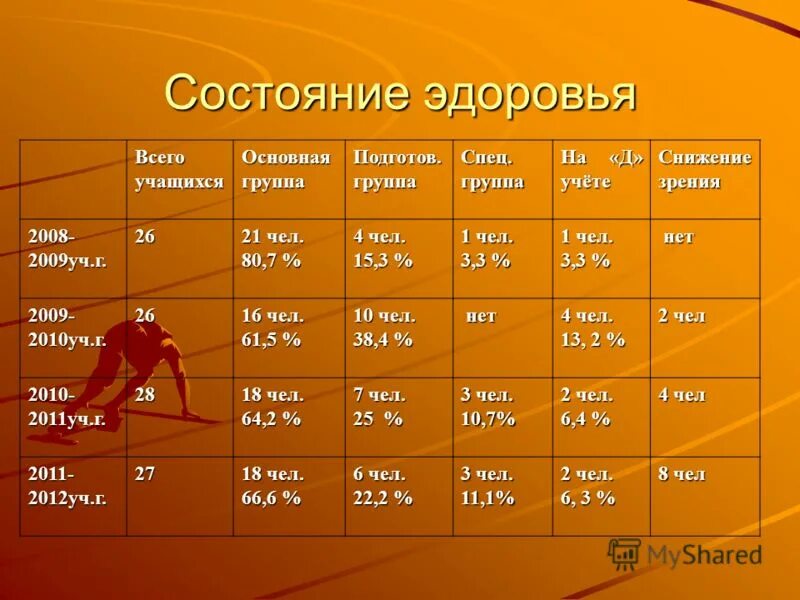 Состояние эдоровья

| | Всего учащихся | Основная группа | Подготов. группа | Спец. группа | На «Д» учёте | Снижение зрения |
|---|---|---|---|---|---|---|
| 2008-2009уч.г. | 26 | 21 чел. 80,7 % | 4 чел. 15,3 % | 1 чел. 3,3 % | 1 чел. 3,3 % | нет |
| 2009-2010уч.г. | 26 | 16 чел. 61,5 % | 10 чел. 38,4 % | нет | 4 чел. 13, 2 % | 2 чел |
| 2010-2011уч.г. | 28 | 18 чел. 64,2 % | 7 чел. 25 % | 3 чел. 10,7% | 2 чел. 6,4 % | 4 чел |
| 2011-2012уч.г. | 27 | 18 чел. 66,6 % | 6 чел. 22,2 % | 3 чел. 11,1% | 2 чел. 6, 3 % | 8 чел |

MyShared